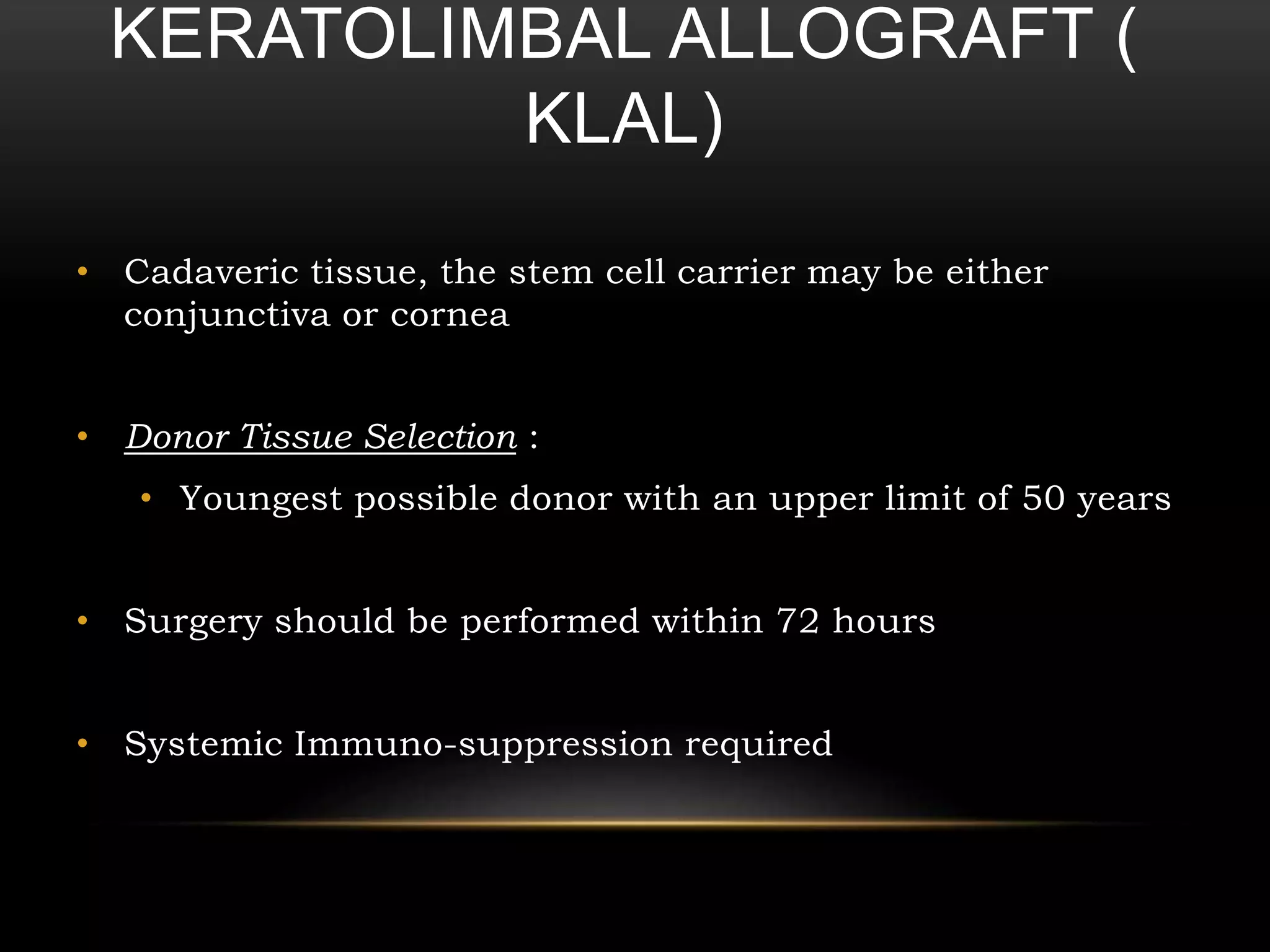 KERATOLIMBAL ALLOGRAFT ( KLAL)

• Cadaveric tissue, the stem cell carrier may be either conjunctiva or cornea

• Donor Tissue Selection :

• Youngest possible donor with an upper limit of 50 years

• Surgery should be performed within 72 hours

• Systemic Immuno-suppression required